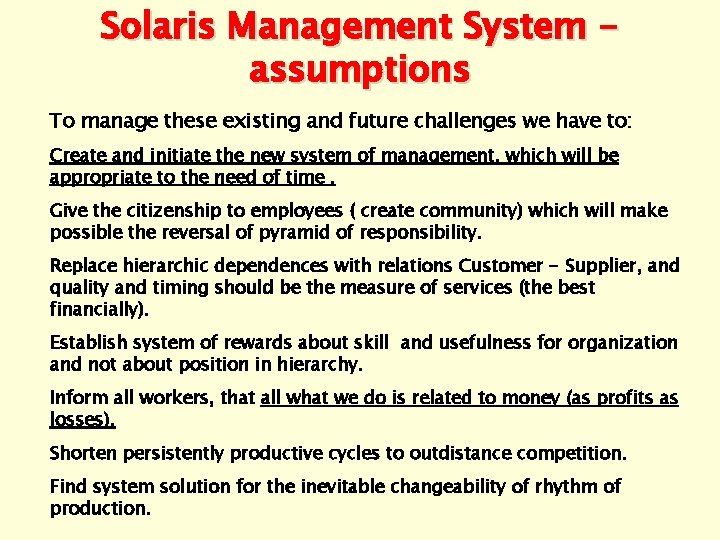 Solaris Management System – assumptions

To manage these existing and future challenges we have to:

Create and initiate the new system of management, which will be appropriate to the need of time .

Give the citizenship to employees ( create community) which will make possible the reversal of pyramid of responsibility.

Replace hierarchic dependences with relations Customer – Supplier, and quality and timing should be the measure of services (the best financially).

Establish system of rewards about skill and usefulness for organization and not about position in hierarchy.

Inform all workers, that all what we do is related to money (as profits as losses).

Shorten persistently productive cycles to outdistance competition.

Find system solution for the inevitable changeability of rhythm of production.